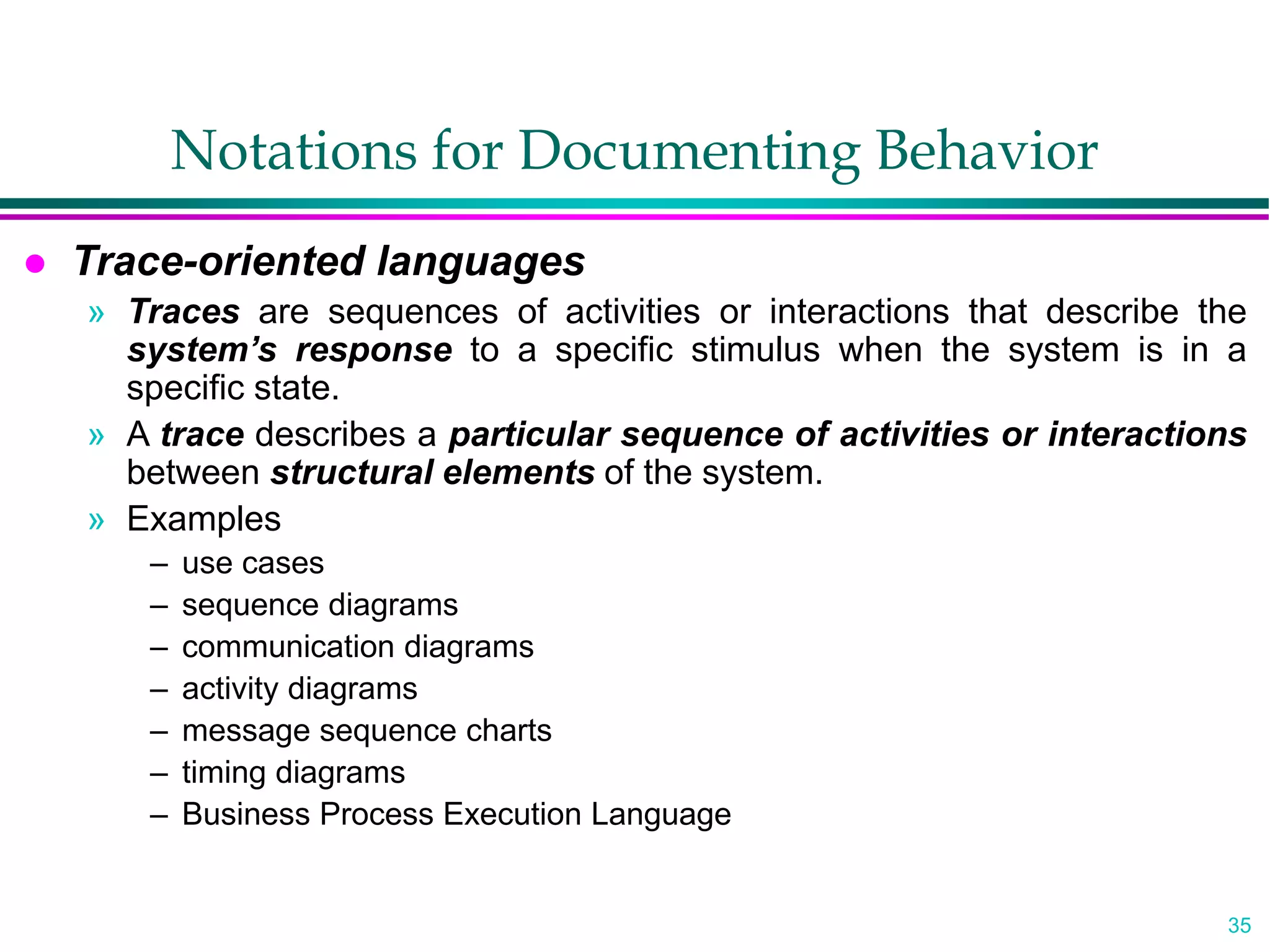 Notations for Documenting Behavior

● Trace-oriented languages

» Traces are sequences of activities or interactions that describe the system's response to a specific stimulus when the system is in a specific state.

» A trace describes a particular sequence of activities or interactions between structural elements of the system.

» Examples

– use cases
– sequence diagrams
– communication diagrams
– activity diagrams
– message sequence charts
– timing diagrams
– Business Process Execution Language

35